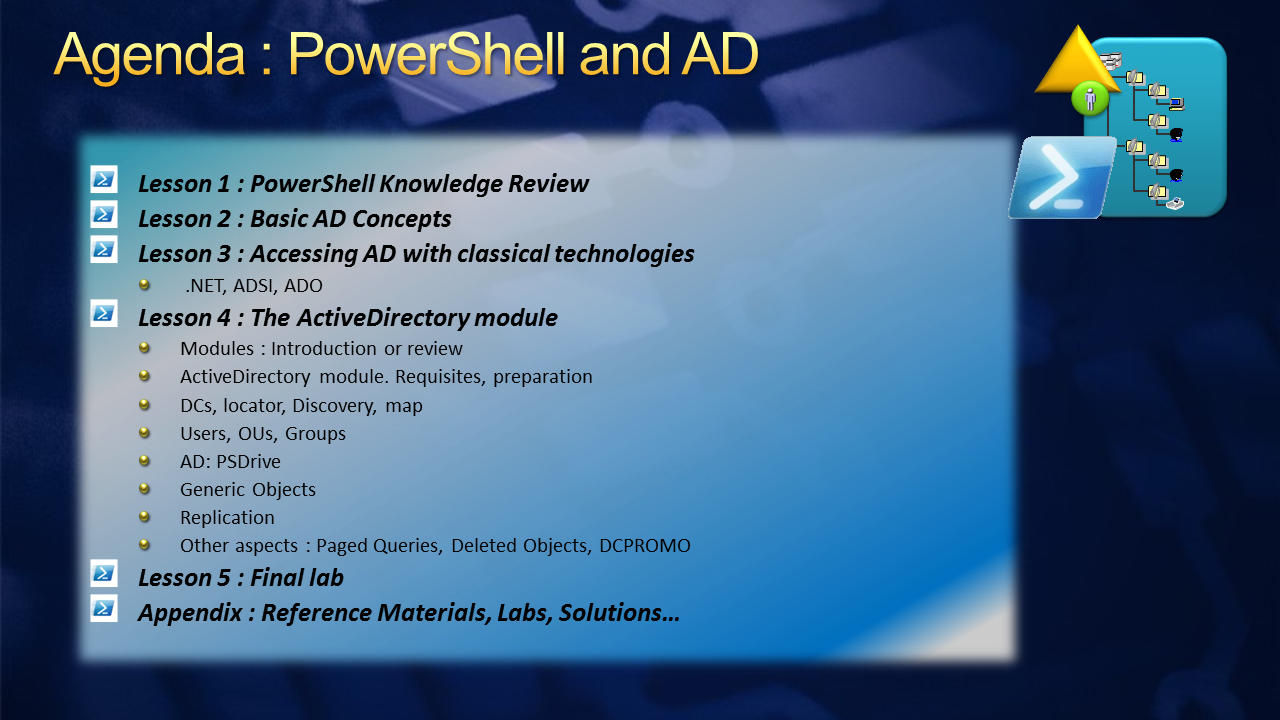 Agenda : PowerShell and AD

Lesson 1 : PowerShell Knowledge Review
Lesson 2 : Basic AD Concepts
Lesson 3 : Accessing AD with classical technologies
.NET, ADSI, ADO
Lesson 4 : The ActiveDirectory module
Modules : Introduction or review
ActiveDirectory module. Requisites, preparation
DCs, locator, Discovery, map
Users, OUs, Groups
AD: PSDrive
Generic Objects
Replication
Other aspects : Paged Queries, Deleted Objects, DCPROMO
Lesson 5 : Final lab
Appendix : Reference Materials, Labs, Solutions…